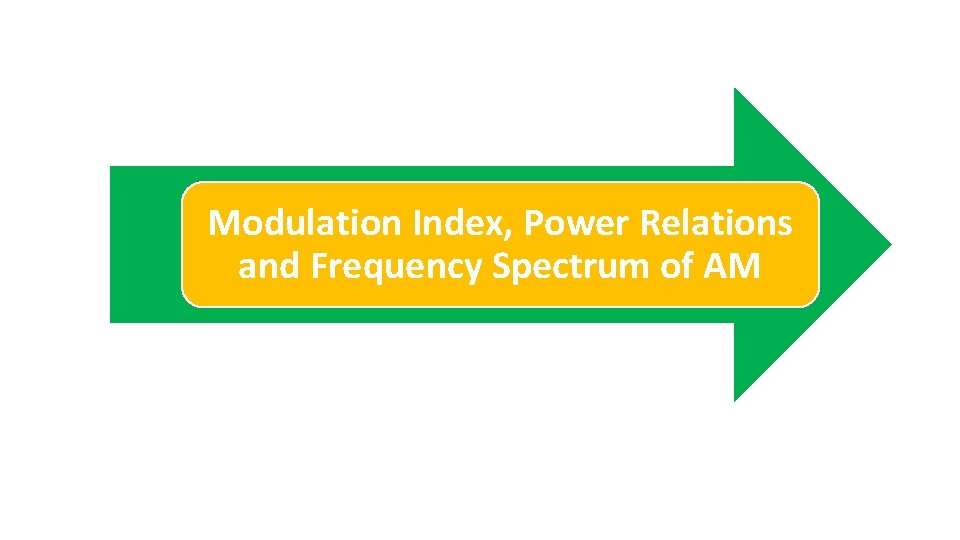 Modulation Index, Power Relations and Frequency Spectrum of AM